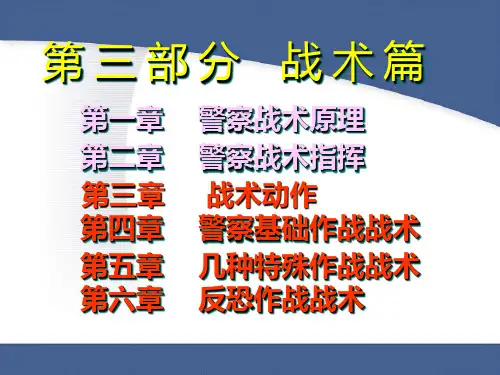 第三部分 战术篇

第一章 警察战术原理
第二章 警察战术指挥
第三章 战术动作
第四章 警察基础作战战术
第五章 几种特殊作战战术
第六章 反恐作战战术